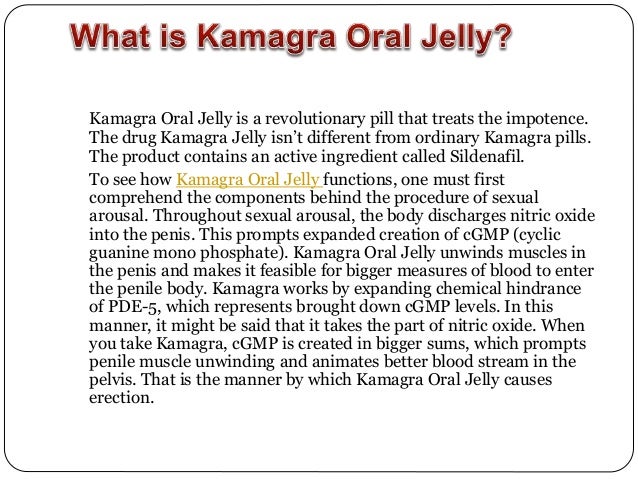 What is Kamagra Oral Jelly?

Kamagra Oral Jelly is a revolutionary pill that treats the impotence. The drug Kamagra Jelly isn't different from ordinary Kamagra pills. The product contains an active ingredient called Sildenafil.

To see how Kamagra Oral Jelly functions, one must first comprehend the components behind the procedure of sexual arousal. Throughout sexual arousal, the body discharges nitric oxide into the penis. This prompts expanded creation of cGMP (cyclic guanine mono phosphate). Kamagra Oral Jelly unwinds muscles in the penis and makes it feasible for bigger measures of blood to enter the penile body. Kamagra works by expanding chemical hindrance of PDE-5, which represents brought down cGMP levels. In this manner, it might be said that it takes the part of nitric oxide. When you take Kamagra, cGMP is created in bigger sums, which prompts penile muscle unwinding and animates better blood stream in the pelvis. That is the manner by which Kamagra Oral Jelly causes erection.